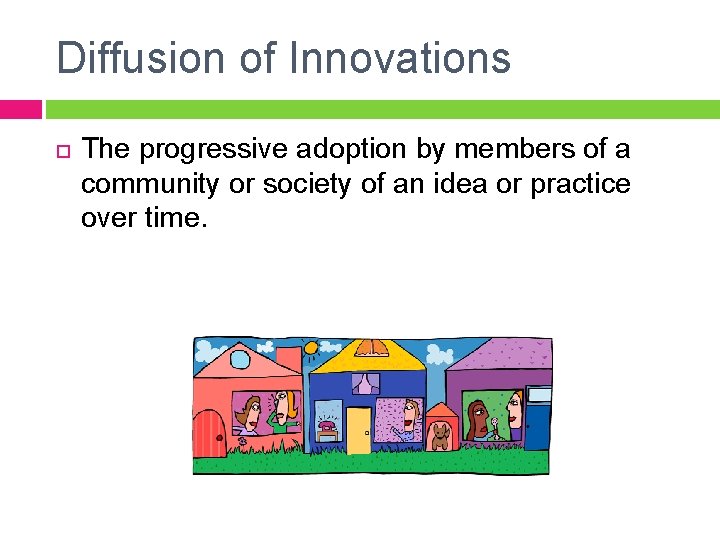 Diffusion of Innovations

The progressive adoption by members of a community or society of an idea or practice over time.